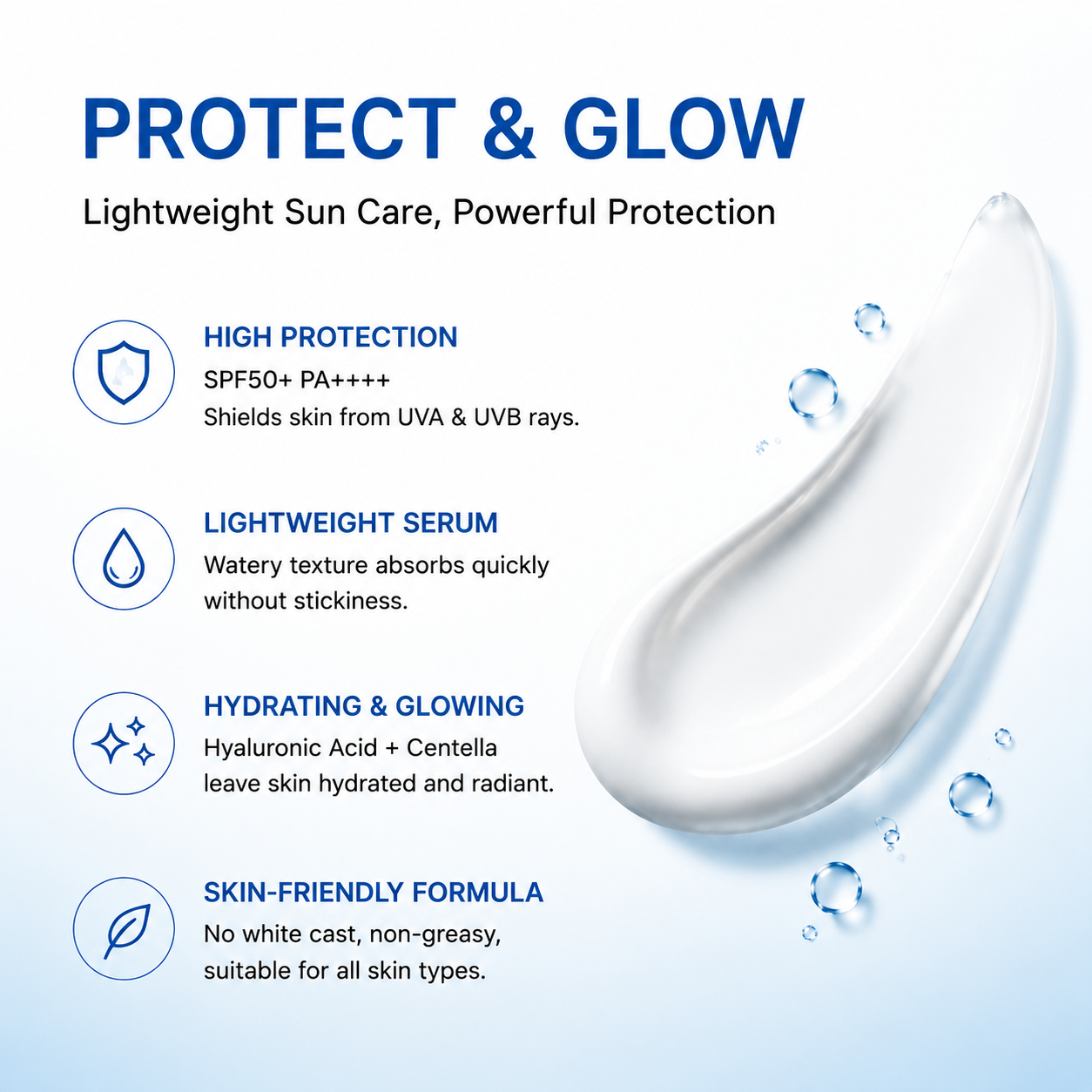 PROTECT & GLOW

Lightweight Sun Care, Powerful Protection

HIGH PROTECTION

SPF50+ PA++++
Shields skin from UVA & UVB rays.

LIGHTWEIGHT SERUM

Watery texture absorbs quickly without stickiness.

HYDRATING & GLOWING

Hyaluronic Acid + Centella leave skin hydrated and radiant.

SKIN-FRIENDLY FORMULA

No white cast, non-greasy, suitable for all skin types.